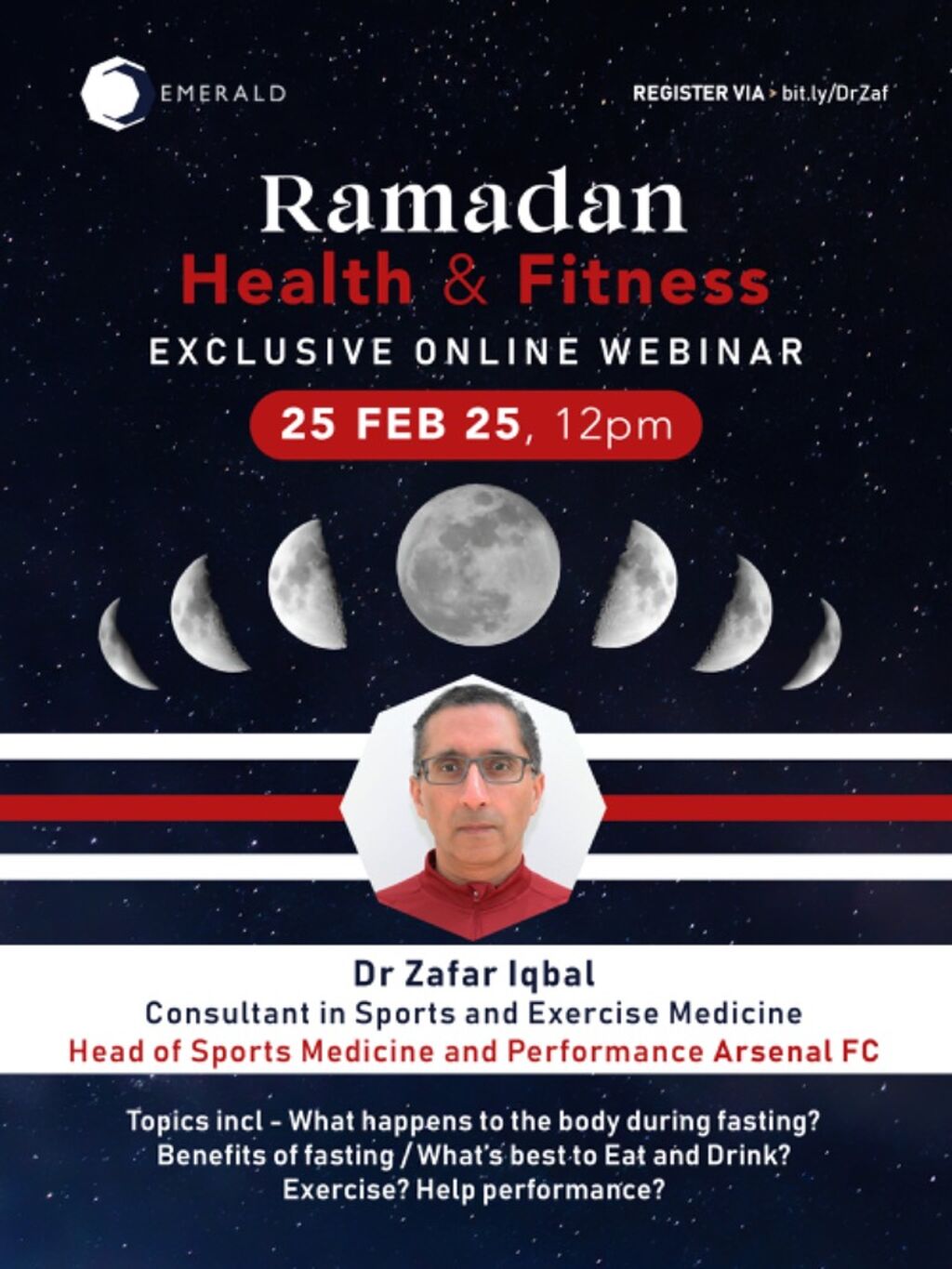 EMERALD

REGISTER VIA > bit.ly/DrZaf

Ramadan
Health & Fitness
EXCLUSIVE ONLINE WEBINAR

25 FEB 25, 12pm

Dr Zafar Iqbal
Consultant in Sports and Exercise Medicine
Head of Sports Medicine and Performance Arsenal FC

Topics incl - What happens to the body during fasting?
Benefits of fasting / What's best to Eat and Drink?
Exercise? Help performance?